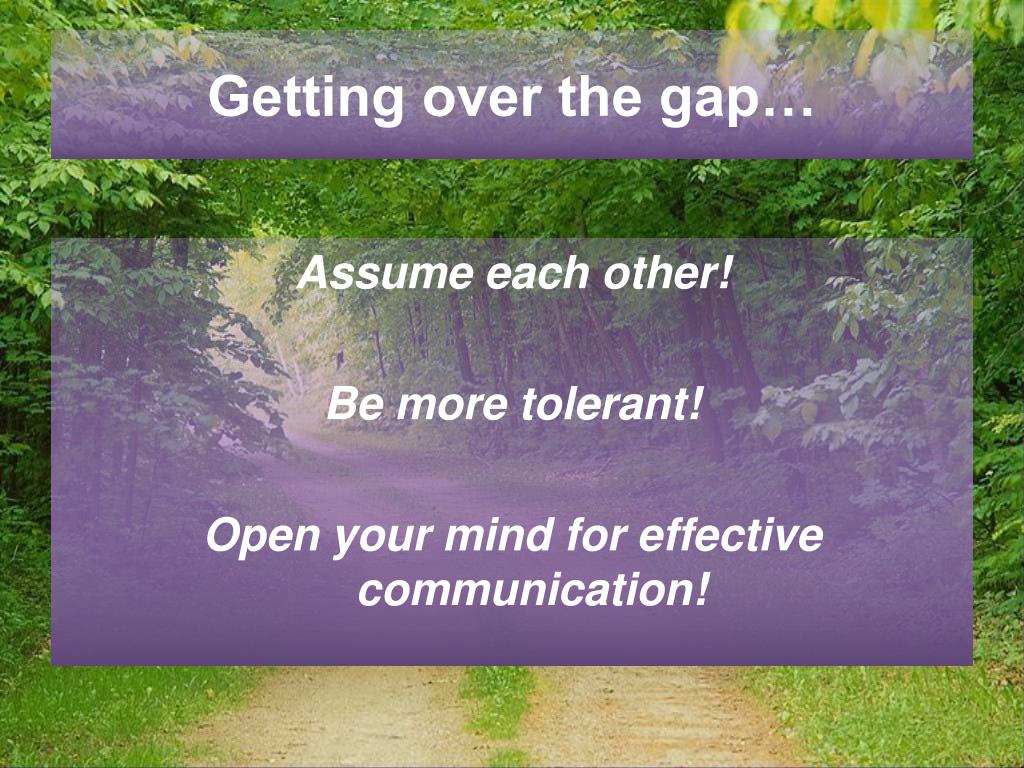 Getting over the gap…

Assume each other!

Be more tolerant!

Open your mind for effective communication!